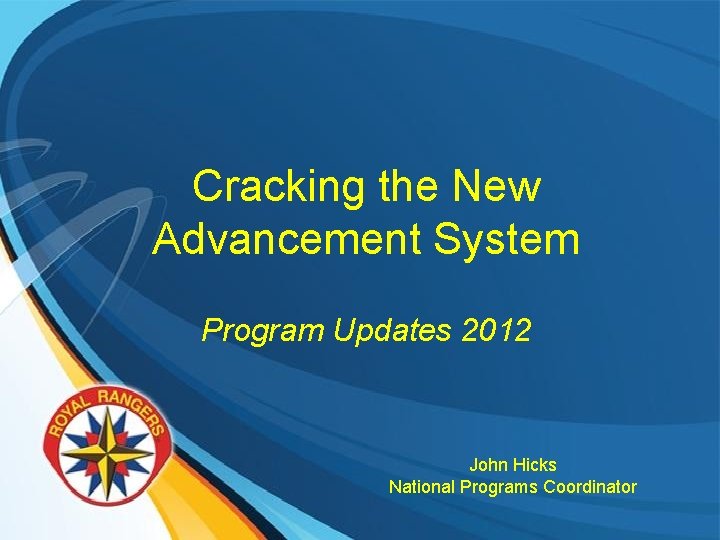 Cracking the New Advancement System

Program Updates 2012

ROYAL RANGERS

John Hicks
National Programs Coordinator